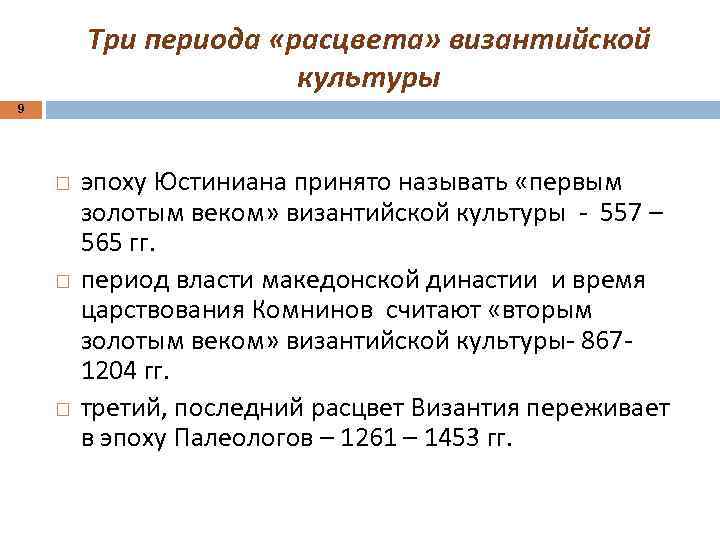 Три периода «расцвета» византийской культуры

9

эпоху Юстиниана принято называть «первым золотым веком» византийской культуры - 557 – 565 гг.

период власти македонской династии и время царствования Комнинов считают «вторым золотым веком» византийской культуры- 867-1204 гг.

третий, последний расцвет Византия переживает в эпоху Палеологов – 1261 – 1453 гг.